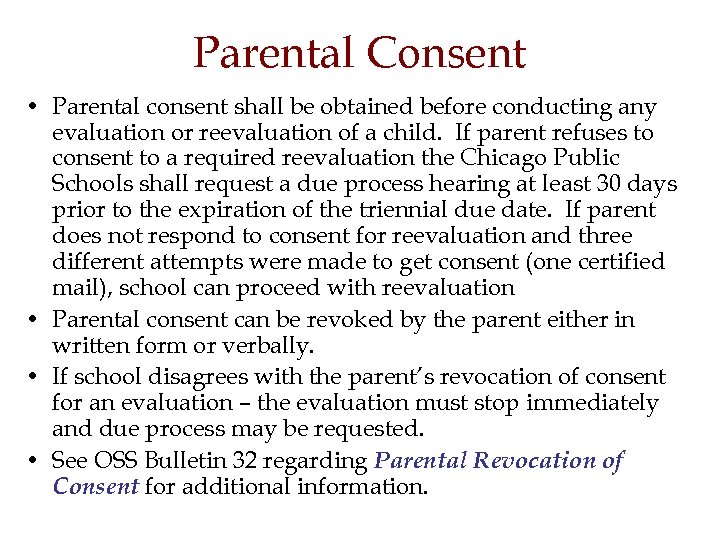 Parental Consent

• Parental consent shall be obtained before conducting any evaluation or reevaluation of a child. If parent refuses to consent to a required reevaluation the Chicago Public Schools shall request a due process hearing at least 30 days prior to the expiration of the triennial due date. If parent does not respond to consent for reevaluation and three different attempts were made to get consent (one certified mail), school can proceed with reevaluation

• Parental consent can be revoked by the parent either in written form or verbally.

• If school disagrees with the parent's revocation of consent for an evaluation – the evaluation must stop immediately and due process may be requested.

• See OSS Bulletin 32 regarding Parental Revocation of Consent for additional information.